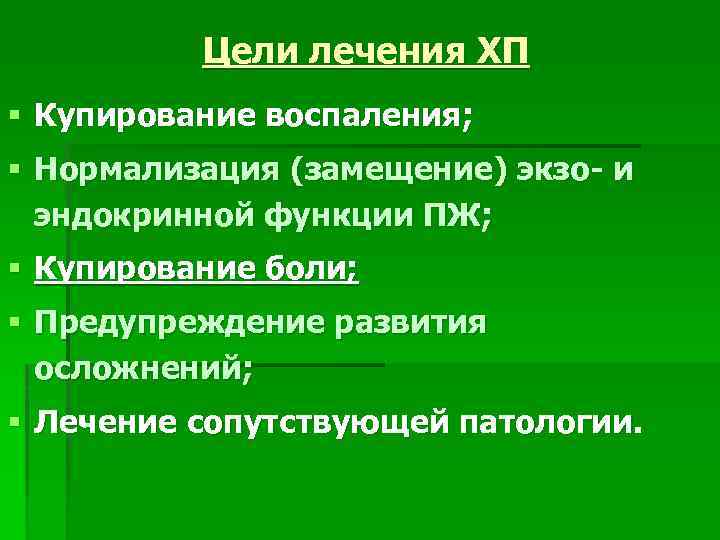 Цели лечения ХП

▪ Купирование воспаления;
▪ Нормализация (замещение) экзо- и эндокринной функции ПЖ;
▪ Купирование боли;
▪ Предупреждение развития осложнений;
▪ Лечение сопутствующей патологии.